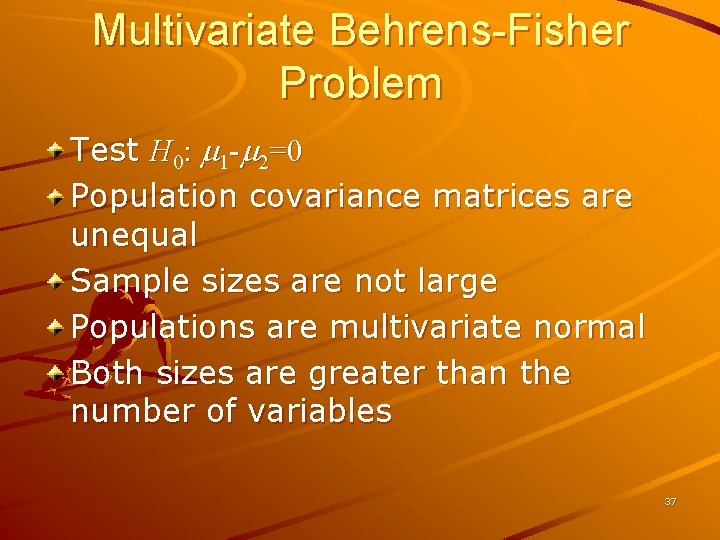 Multivariate Behrens-Fisher Problem

Test $H_0$: $\mu_1$-$\mu_2$=0

Population covariance matrices are unequal

Sample sizes are not large

Populations are multivariate normal

Both sizes are greater than the number of variables

37